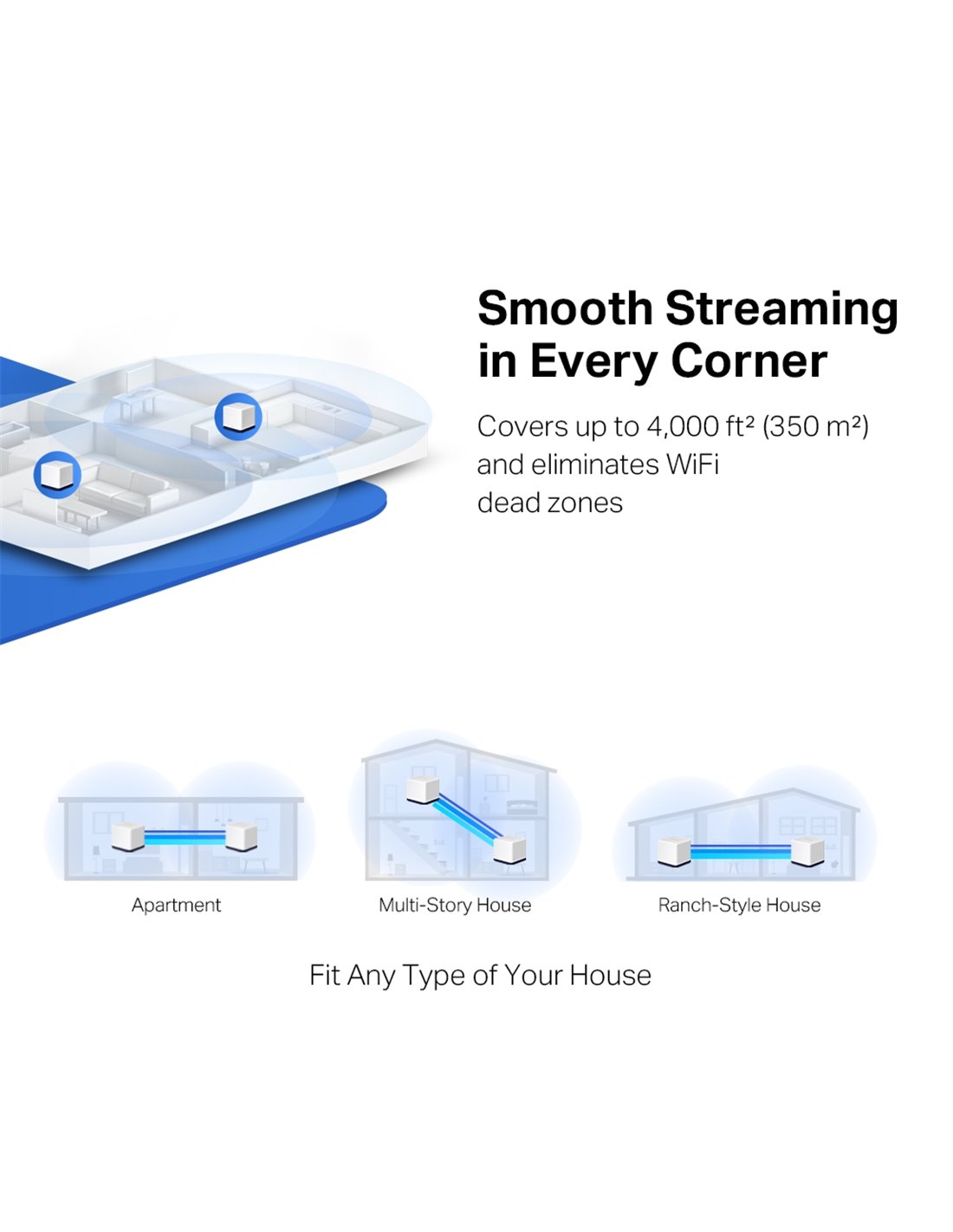 Smooth Streaming in Every Corner

Covers up to 4,000 ft² (350 m²) and eliminates WiFi dead zones

Apartment

Multi-Story House

Ranch-Style House

Fit Any Type of Your House